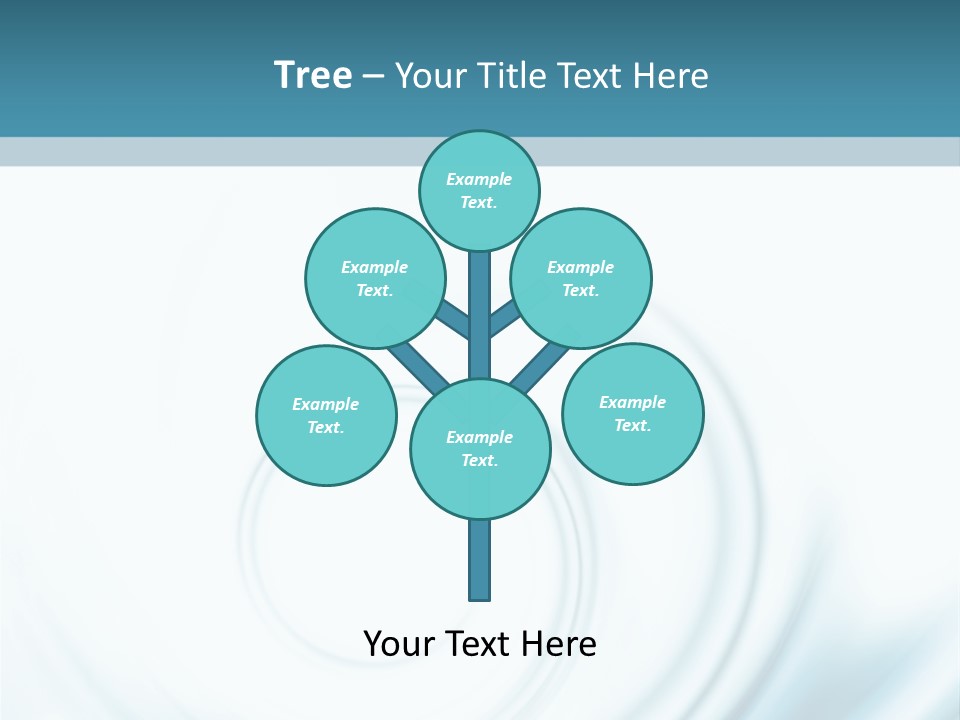 Tree – Your Title Text Here

Example Text.

Example Text.

Example Text.

Example Text.

Example Text.

Example Text.

Your Text Here